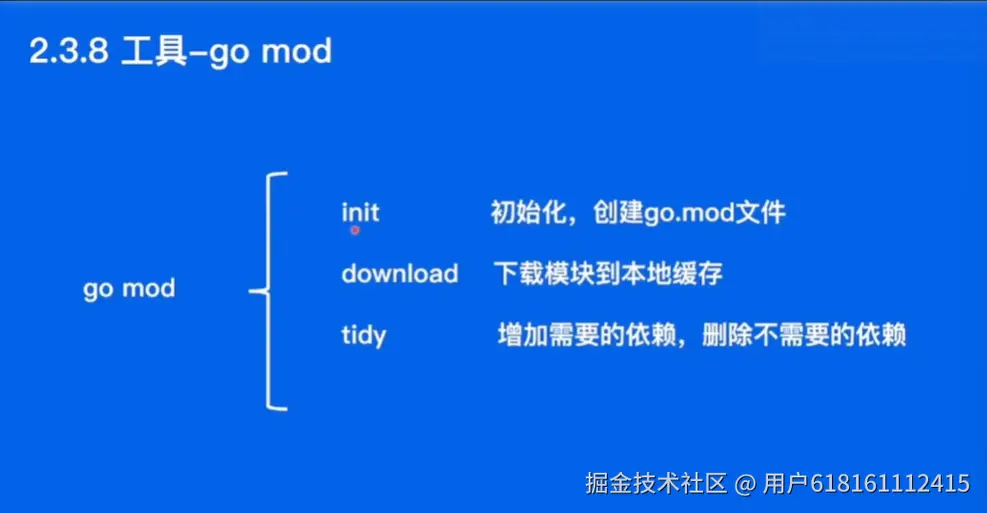 2.3.8 工具-go mod

go mod

init 初始化，创建go.mod文件

download 下载模块到本地缓存

tidy 增加需要的依赖，删除不需要的依赖

掘金技术社区 @ 用户618161112415